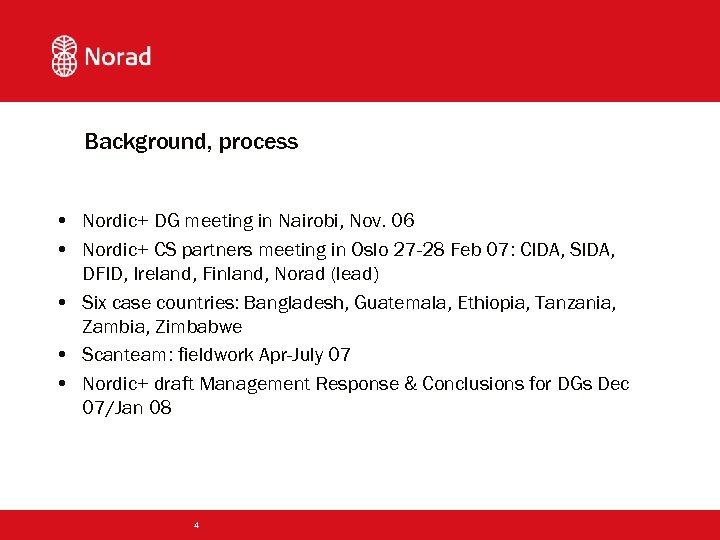 Norad

Background, process

• Nordic+ DG meeting in Nairobi, Nov. 06
• Nordic+ CS partners meeting in Oslo 27-28 Feb 07: CIDA, SIDA, DFID, Ireland, Finland, Norad (lead)
• Six case countries: Bangladesh, Guatemala, Ethiopia, Tanzania, Zambia, Zimbabwe
• Scanteam: fieldwork Apr-July 07
• Nordic+ draft Management Response & Conclusions for DGs Dec 07/Jan 08

4